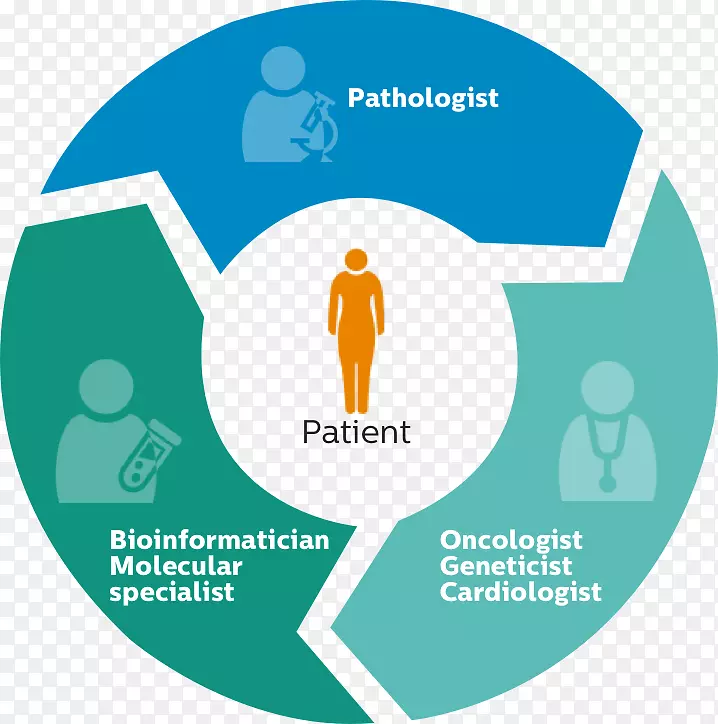 Pathologist

Patient

Bioinformatician
Molecular
specialist

Oncologist
Geneticist
Cardiologist